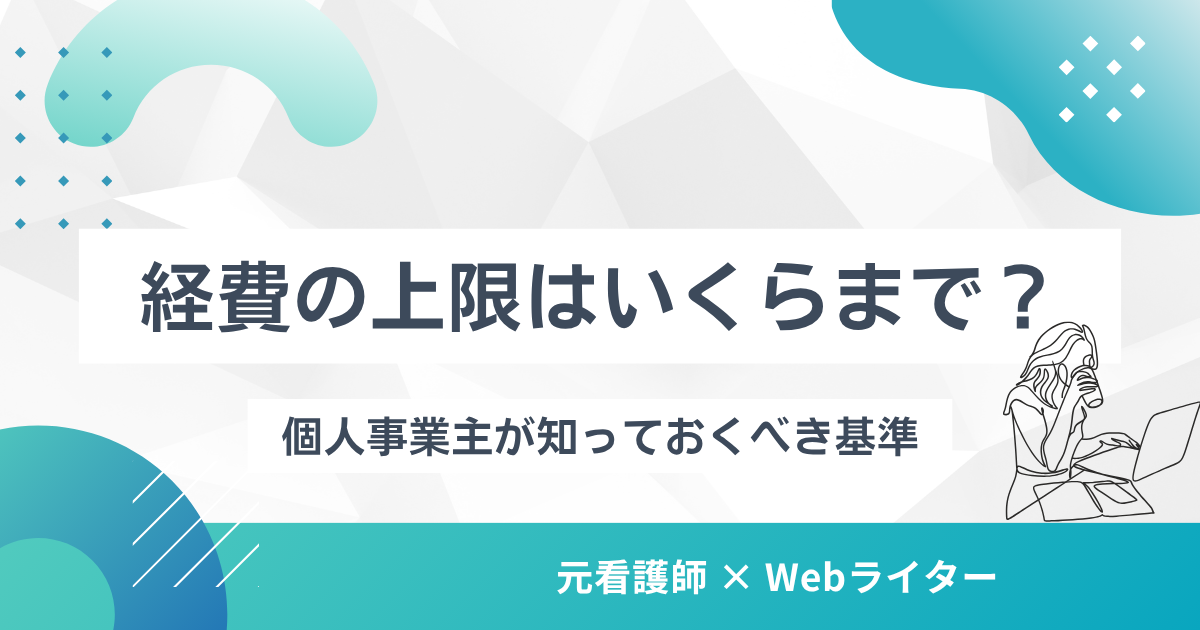 経費の上限はいくらまで？

個人事業主が知っておくべき基準

元看護師 × Webライター